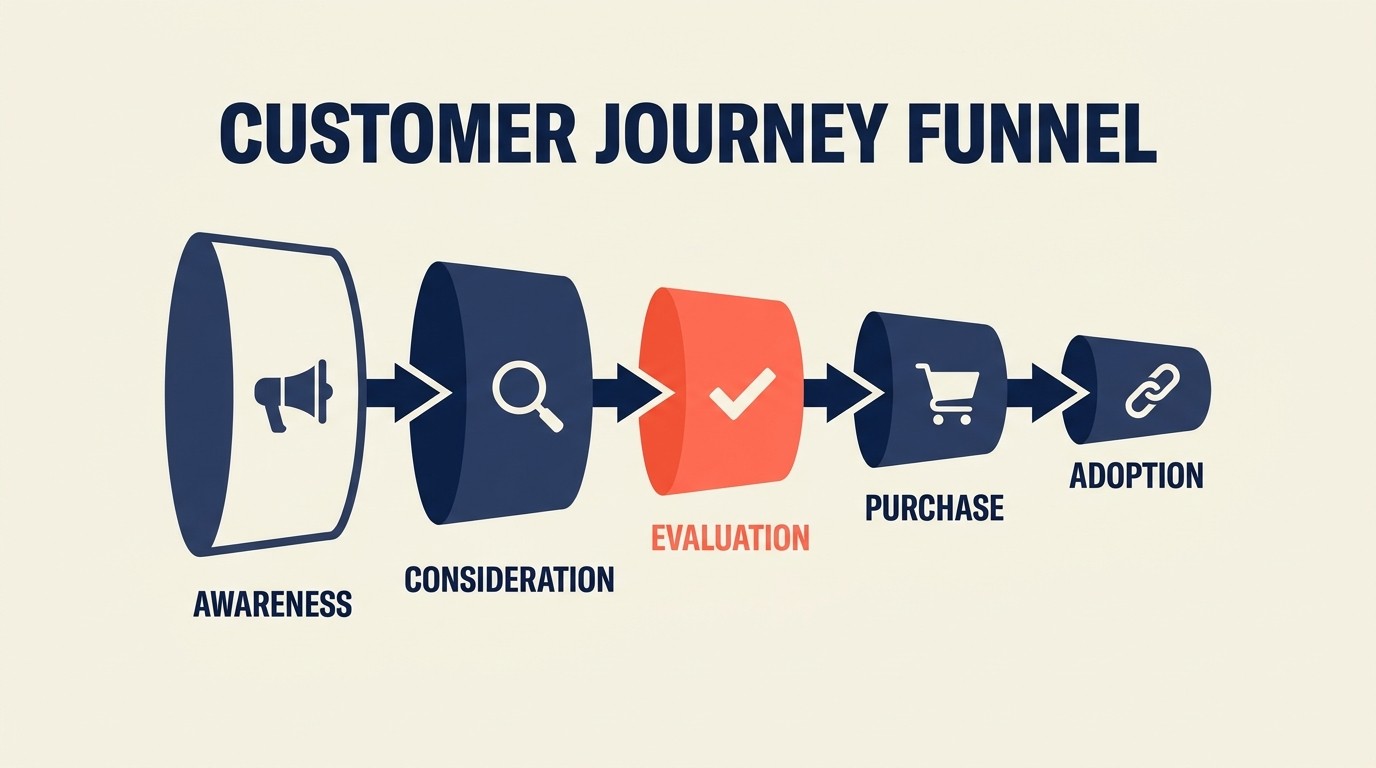 CUSTOMER JOURNEY FUNNEL

AWARENESS

CONSIDERATION

EVALUATION

PURCHASE

ADOPTION